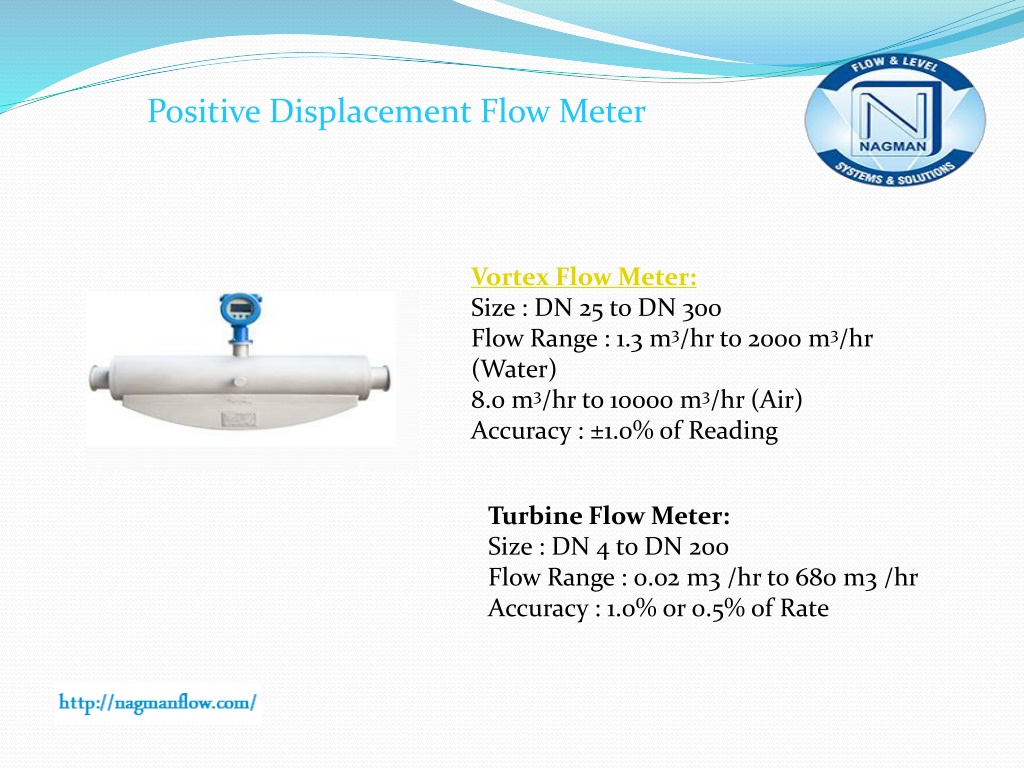 Positive Displacement Flow Meter

FLOW & LEVEL
NAGMAN
SYSTEMS & SOLUTIONS

Vortex Flow Meter:
Size : DN 25 to DN 300
Flow Range : 1.3 $m^3$/hr to 2000 $m^3$/hr (Water)
8.0 $m^3$/hr to 10000 $m^3$/hr (Air)
Accuracy : ±1.0% of Reading

Turbine Flow Meter:
Size : DN 4 to DN 200
Flow Range : 0.02 m3 /hr to 680 m3 /hr
Accuracy : 1.0% or 0.5% of Rate

http://nagmanflow.com/